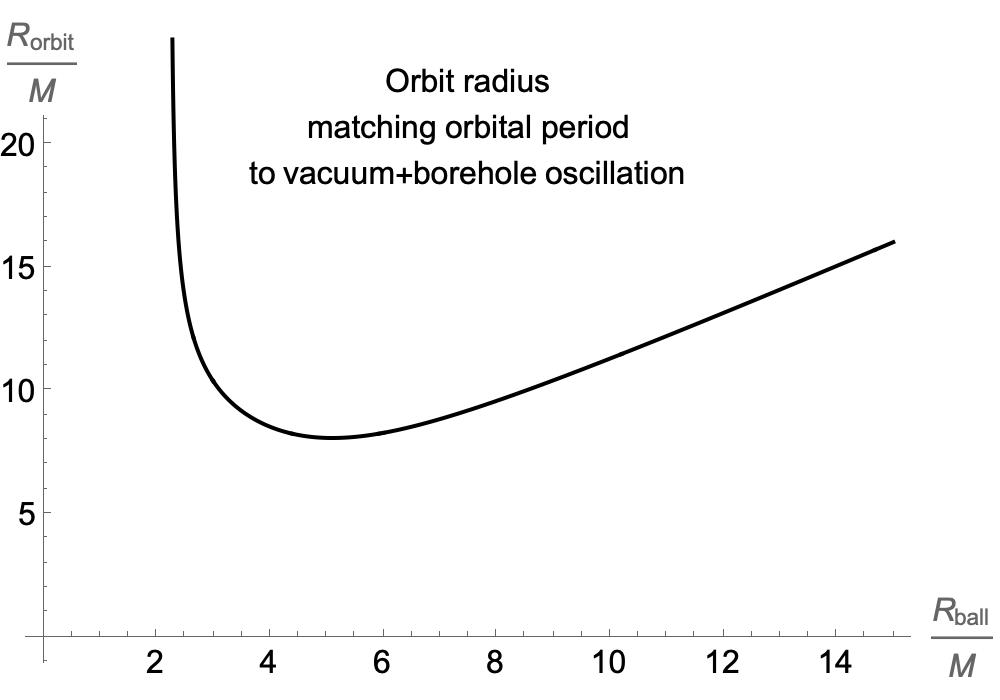 $\frac{R_{\text{orbit}}}{M}$

Orbit radius
matching orbital period
to vacuum+borehole oscillation

20
15
10
5

2 4 6 8 10 12 14

$\frac{R_{\text{ball}}}{M}$